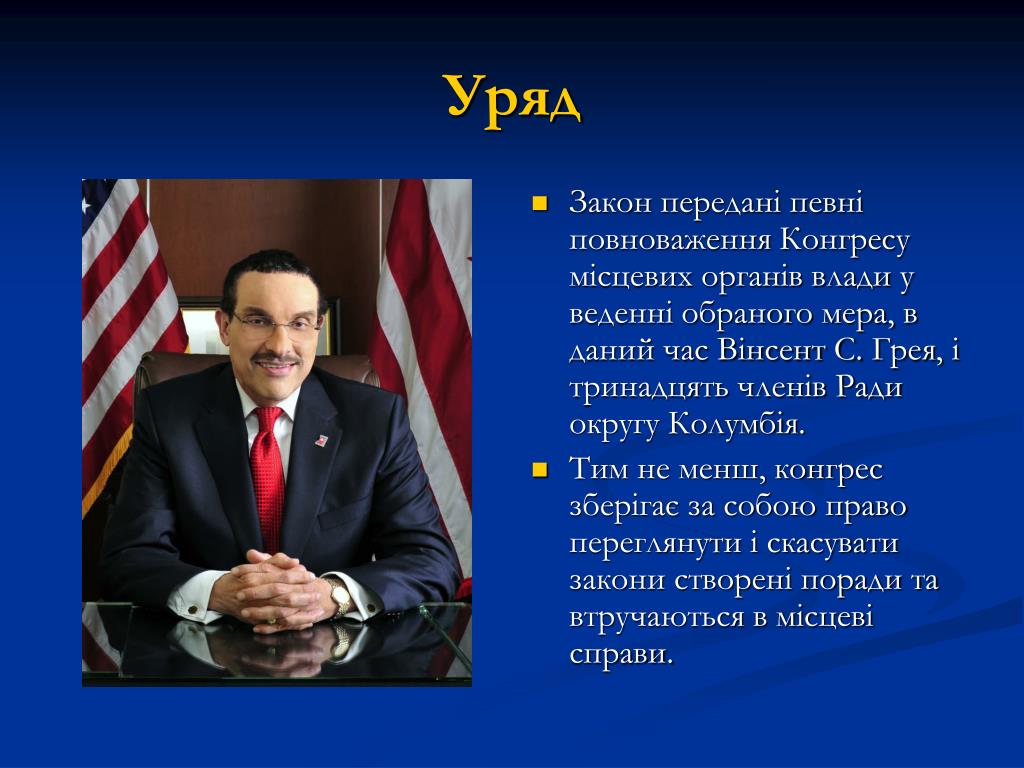 Уряд

Закон передані певні повноваження Конгресу місцевих органів влади у веденні обраного мера, в даний час Вінсент С. Грея, і тринадцять членів Ради округу Колумбія.

Тим не менш, конгрес зберігає за собою право переглянути і скасувати закони створені поради та втручаються в місцеві справи.